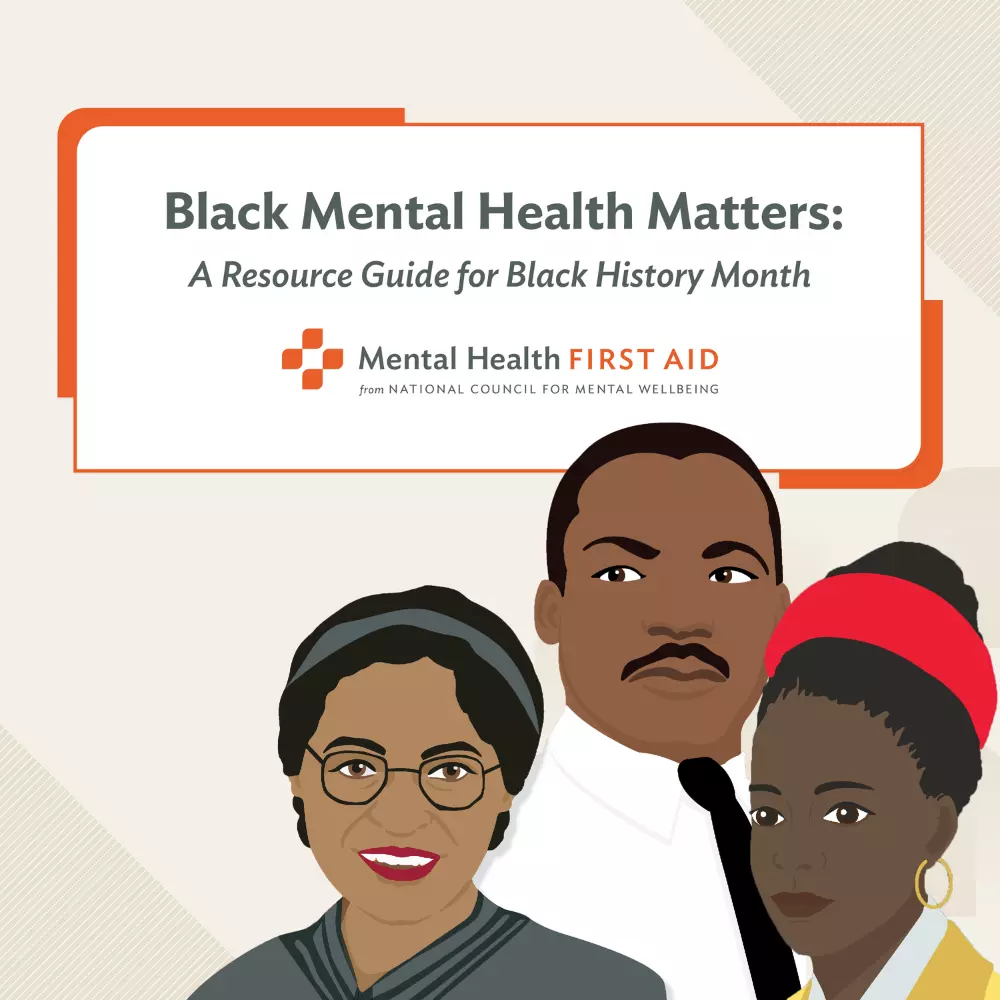 Black Mental Health Matters:
A Resource Guide for Black History Month

Mental Health FIRST AID
from NATIONAL COUNCIL FOR MENTAL WELLBEING